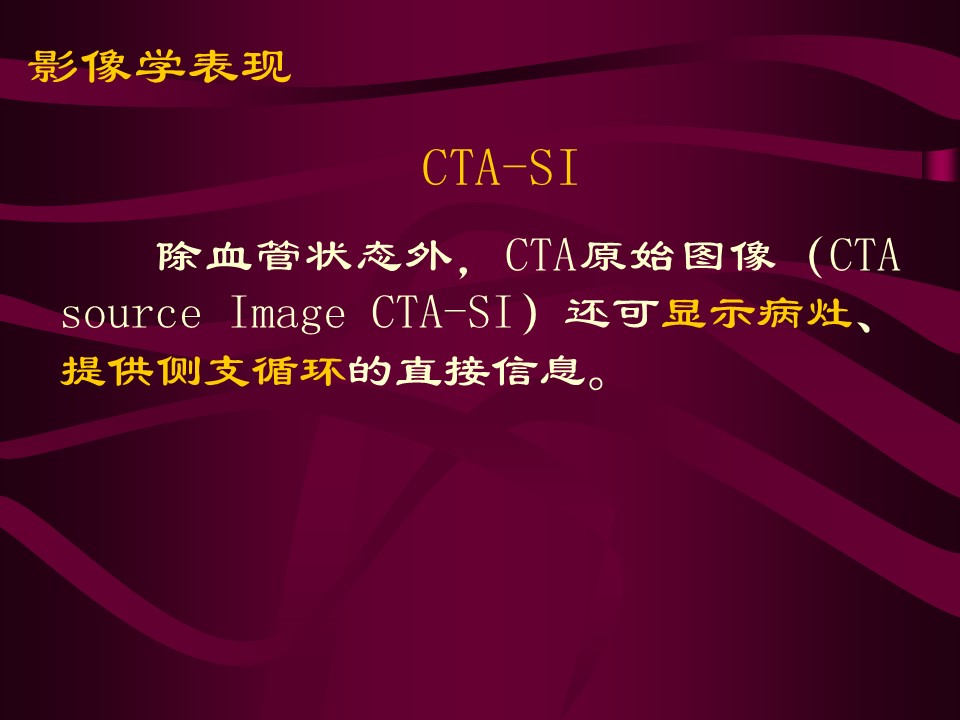 影像学表现

CTA-SI

除血管状态外，CTA原始图像（CTA source Image CTA-SI）还可显示病灶、提供侧支循环的直接信息。